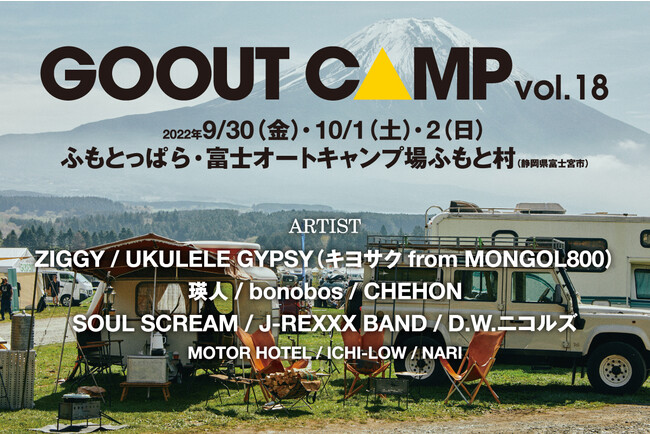 GOOUT CAMP vol.18

2022年9/30(金)・10/1(土)・2(日)
ふもとっぱら・富士オートキャンプ場ふもと村(静岡県富士宮市)

ARTIST
ZIGGY / UKULELE GYPSY(キヨサク from MONGOL800)
瑛人 / bonobos / CHEHON
SOUL SCREAM / J-REXXX BAND / D.W.ニコルズ
MOTOR HOTEL / ICHI-LOW / NARI